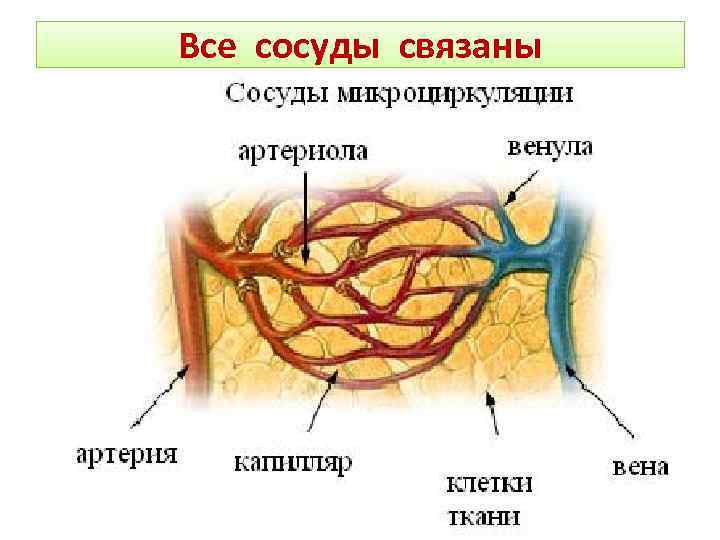 Все сосуды связаны

Сосуды микроциркуляции

артериола

венула

артерия

капилляр

клетки ткани

вена